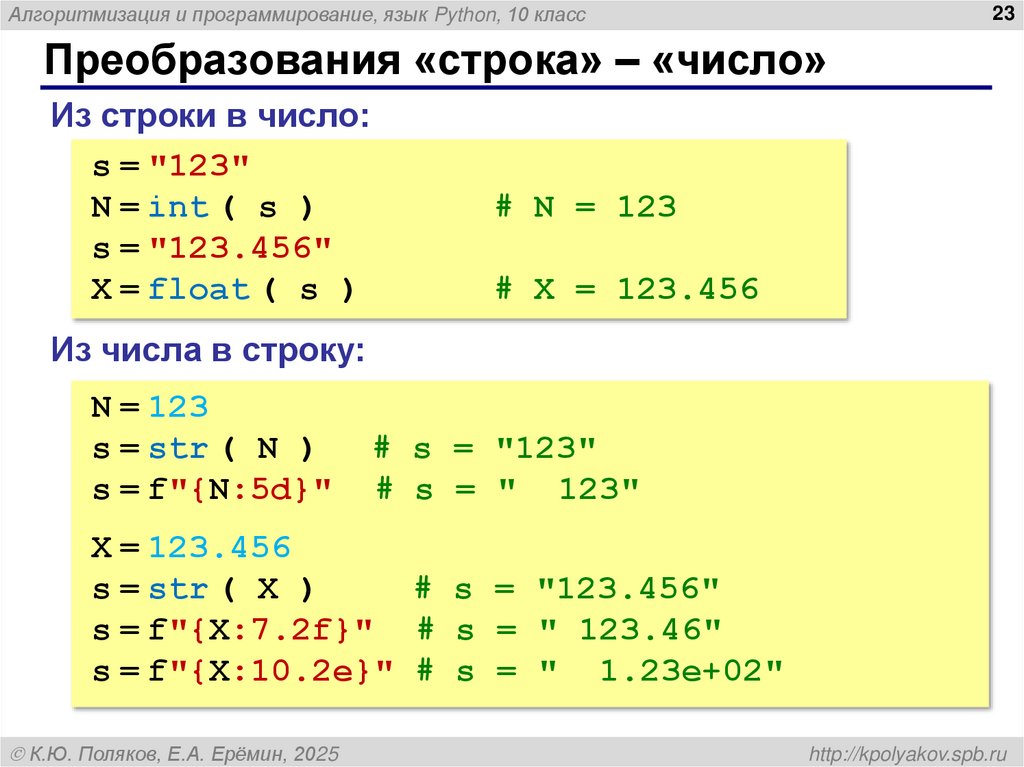 Алгоритмизация и программирование, язык Python, 10 класс

23

Преобразования «строка» – «число»

Из строки в число:

s = "123"
N = int ( s )          # N = 123
s = "123.456"
X = float ( s )        # X = 123.456

Из числа в строку:

N = 123
s = str ( N )   # s = "123"
s = f"{N:5d}"  # s = "  123"

X = 123.456
s = str ( X )     # s = "123.456"
s = f"{X:7.2f}"  # s = " 123.46"
s = f"{X:10.2e}" # s = "  1.23e+02"

© К.Ю. Поляков, Е.А. Ерёмин, 2025

http://kpolyakov.spb.ru